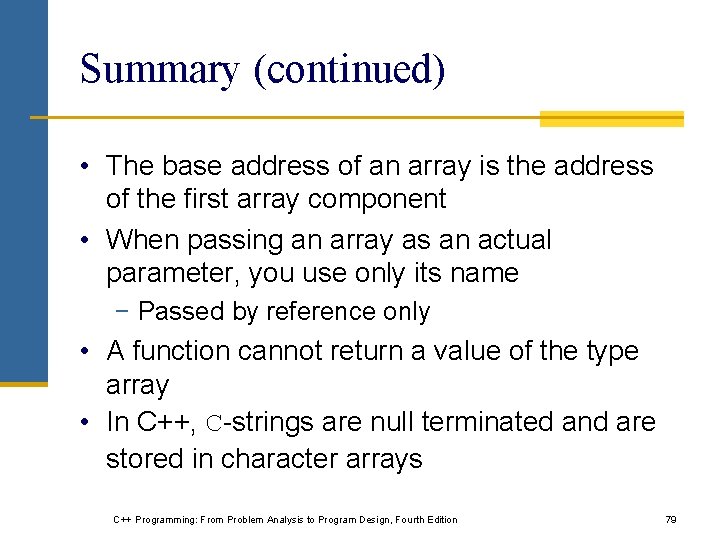 Summary (continued)

• The base address of an array is the address of the first array component

• When passing an array as an actual parameter, you use only its name

− Passed by reference only

• A function cannot return a value of the type array

• In C++, C-strings are null terminated and are stored in character arrays

C++ Programming: From Problem Analysis to Program Design, Fourth Edition

79